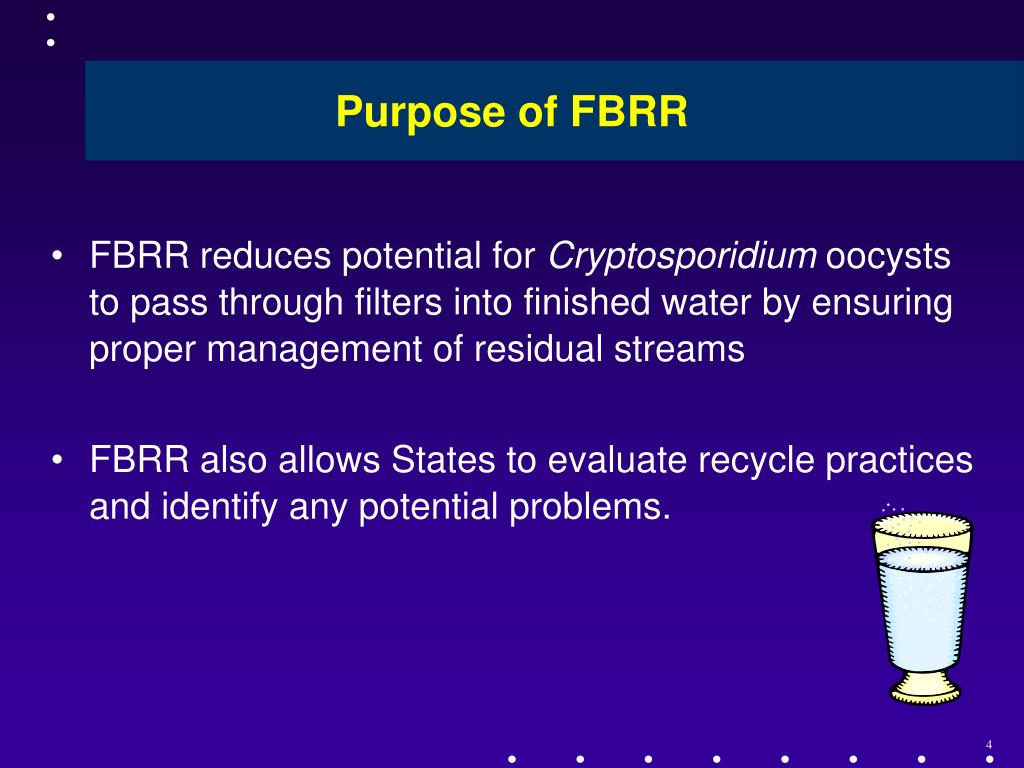 Purpose of FBRR

• FBRR reduces potential for Cryptosporidium oocysts to pass through filters into finished water by ensuring proper management of residual streams

• FBRR also allows States to evaluate recycle practices and identify any potential problems.

4